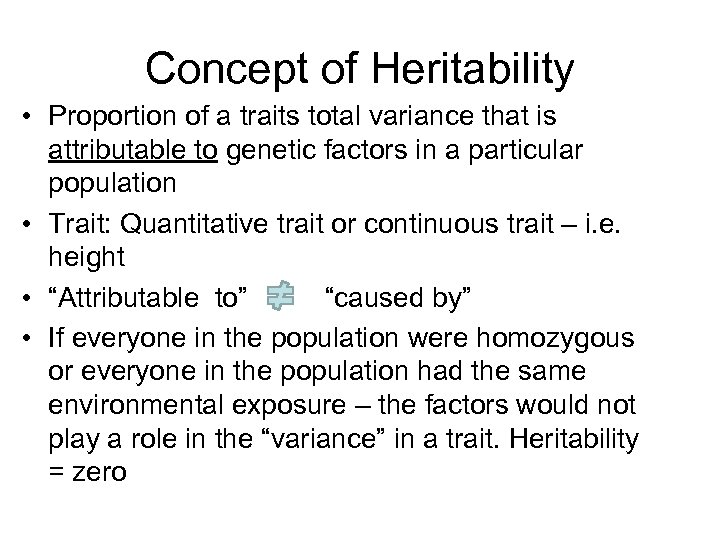 Concept of Heritability

• Proportion of a traits total variance that is attributable to genetic factors in a particular population

• Trait: Quantitative trait or continuous trait – i.e. height

• “Attributable to” $\neq$ “caused by”

• If everyone in the population were homozygous or everyone in the population had the same environmental exposure – the factors would not play a role in the “variance” in a trait. Heritability = zero